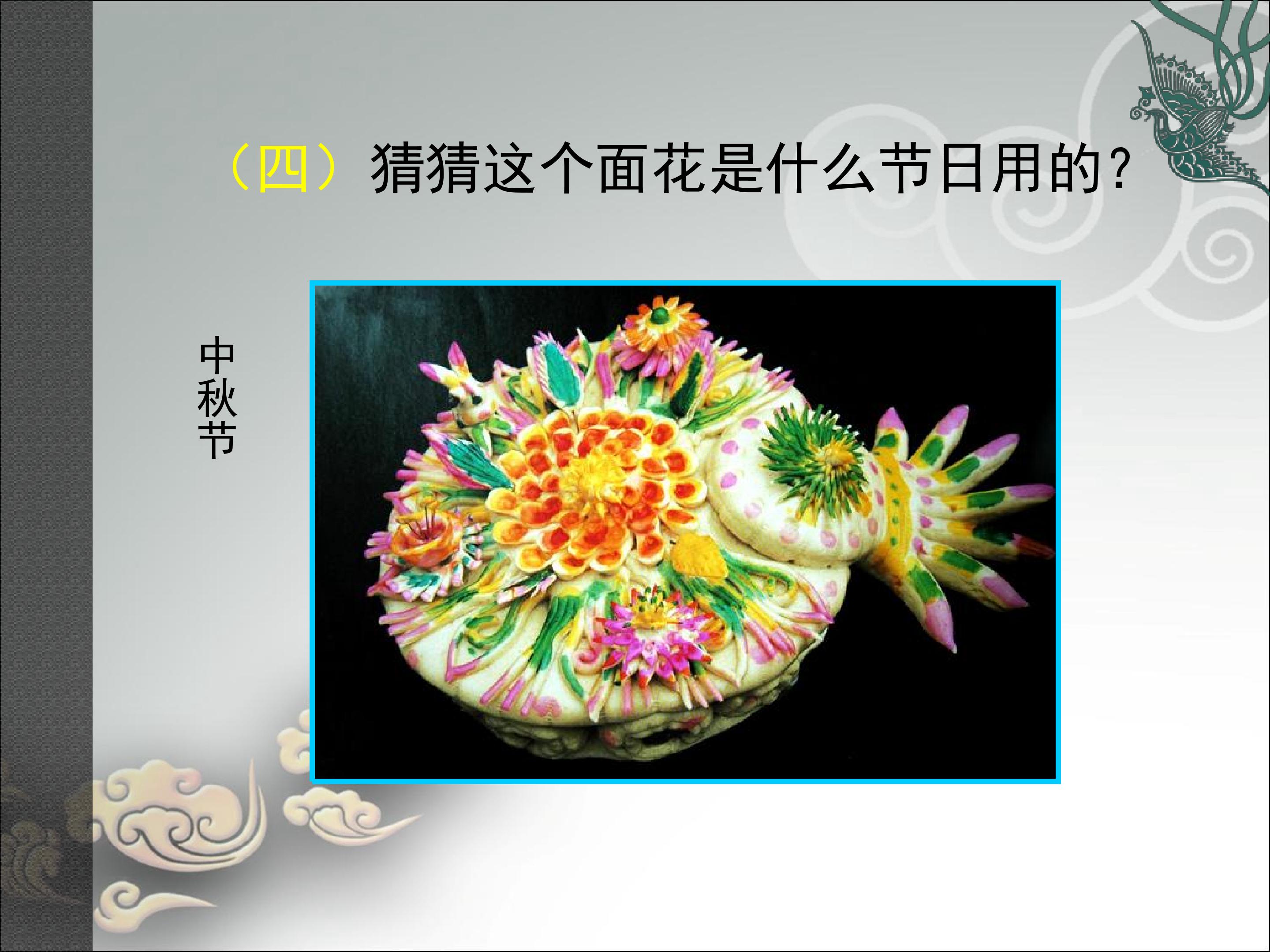 （四）猜猜这个面花是什么节日用的？

中秋节